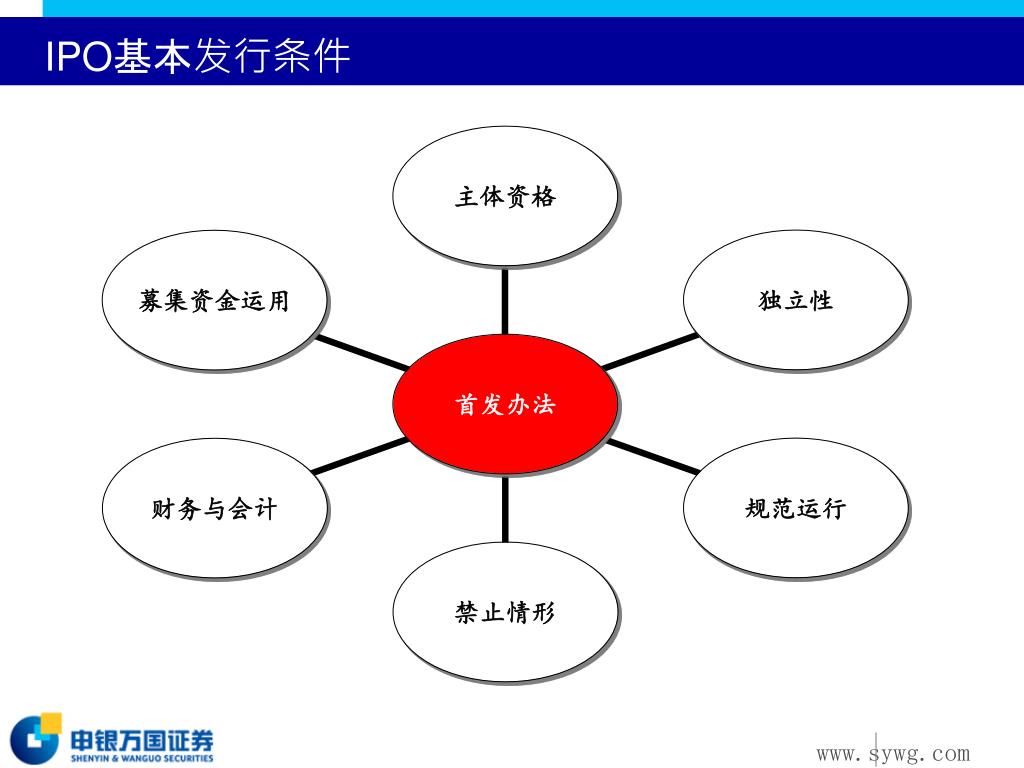 IPO基本发行条件

主体资格

募集资金运用

独立性

首发办法

财务与会计

规范运行

禁止情形

申银万国证券
SHENYIN & WANGUO SECURITIES

www.sywg.com